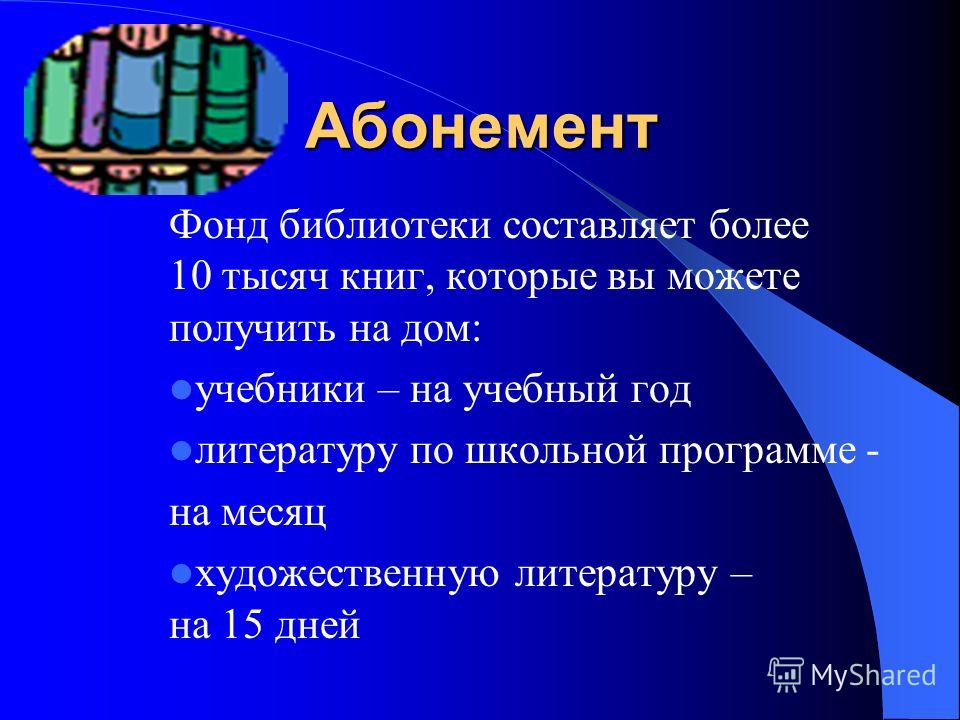 Абонемент

Фонд библиотеки составляет более 10 тысяч книг, которые вы можете получить на дом:

учебники – на учебный год

литературу по школьной программе - на месяц

художественную литературу – на 15 дней

MyShared